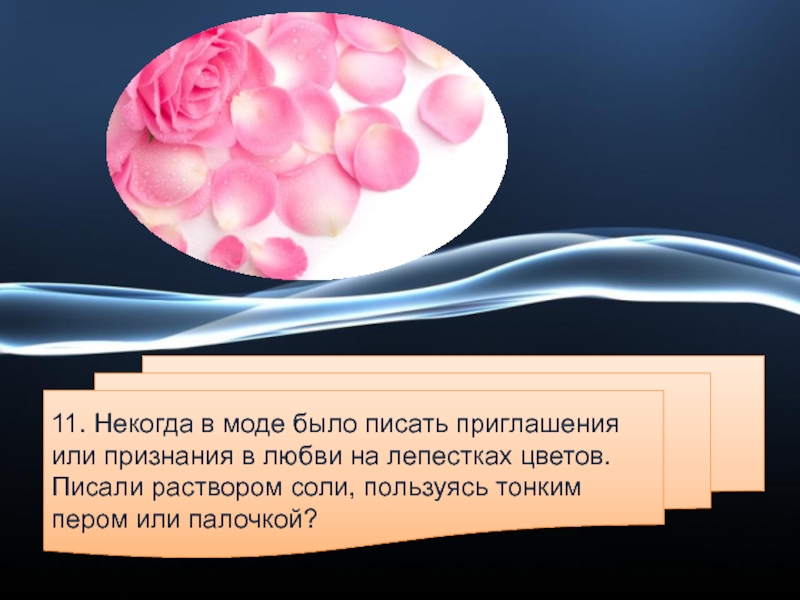 11. Некогда в моде было писать приглашения или признания в любви на лепестках цветов. Писали раствором соли, пользуясь тонким пером или палочкой?